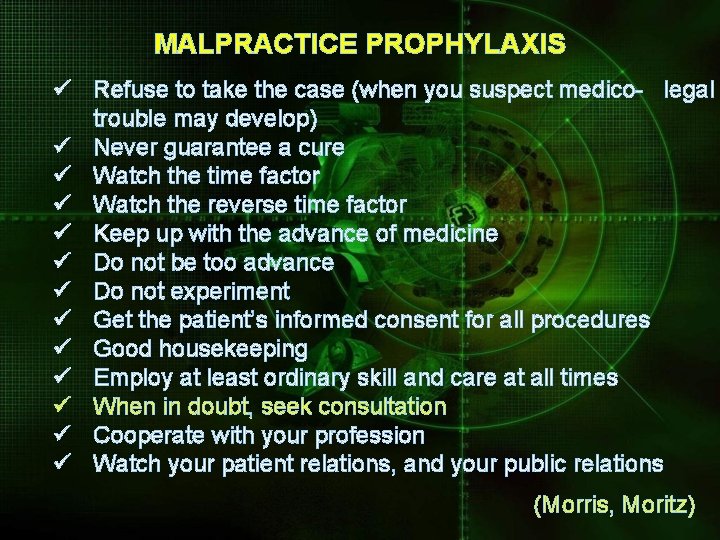 MALPRACTICE PROPHYLAXIS

✓ Refuse to take the case (when you suspect medico- legal trouble may develop)
✓ Never guarantee a cure
✓ Watch the time factor
✓ Watch the reverse time factor
✓ Keep up with the advance of medicine
✓ Do not be too advance
✓ Do not experiment
✓ Get the patient's informed consent for all procedures
✓ Good housekeeping
✓ Employ at least ordinary skill and care at all times
✓ When in doubt, seek consultation
✓ Cooperate with your profession
✓ Watch your patient relations, and your public relations

(Morris, Moritz)